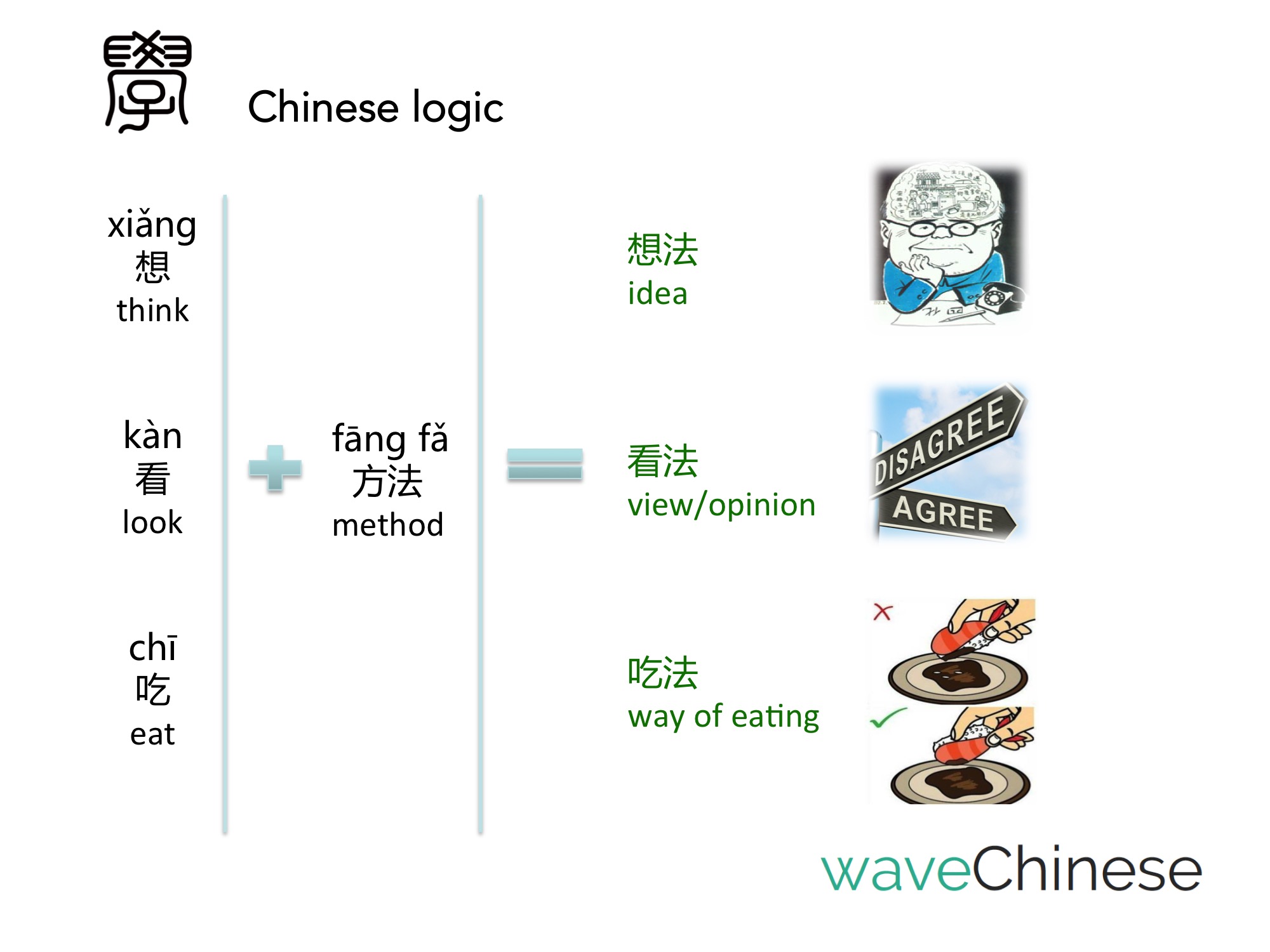 學 Chinese logic

xiǎng
想
think

kàn
看
look

chī
吃
eat

fāng fǎ
方法
method

想法
idea

看法
view/opinion

吃法
way of eating

DISAGREE
AGREE

waveChinese